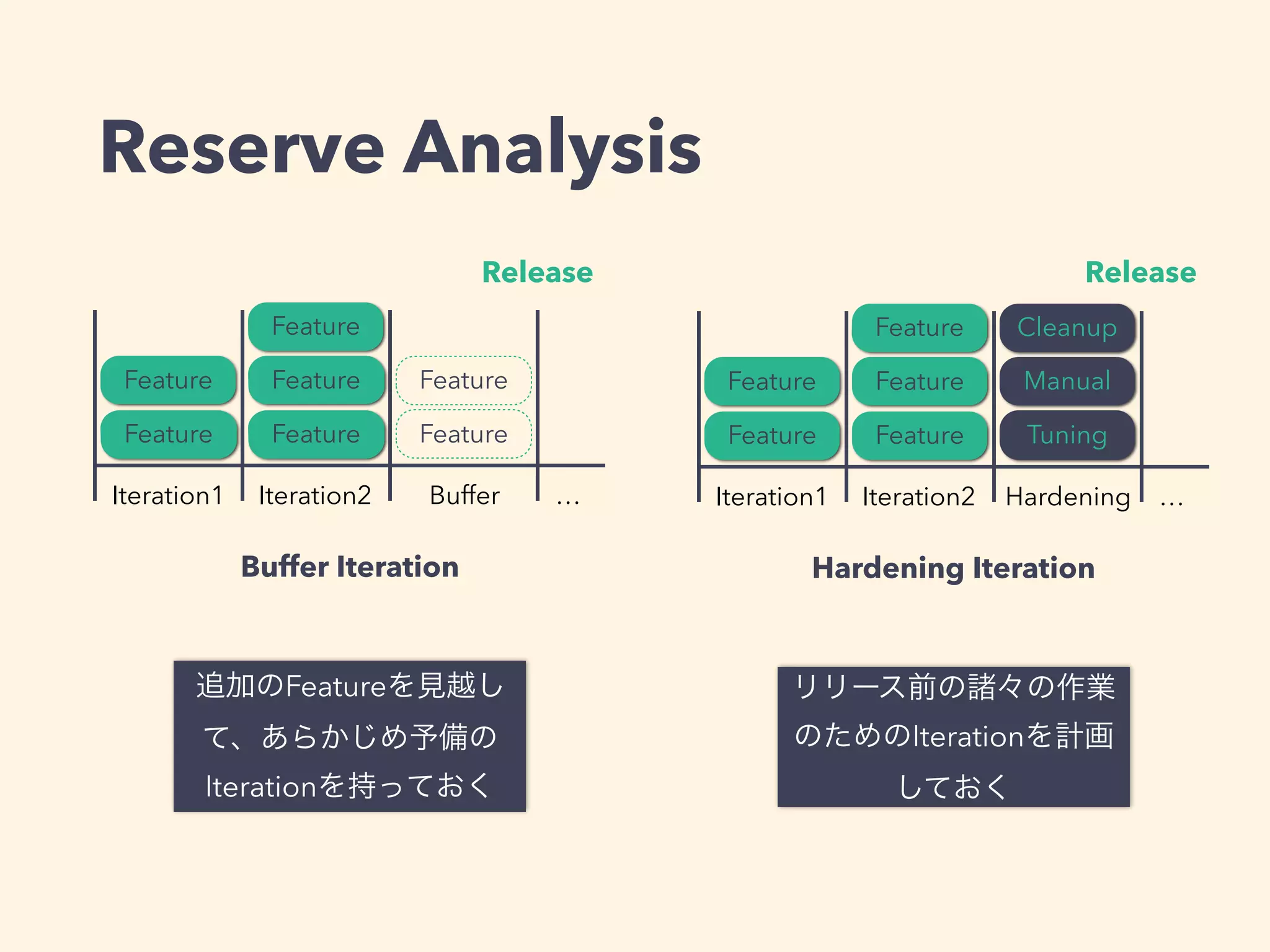 Reserve Analysis

Release

Feature
Feature
Feature
Feature
Feature
Feature
Feature

Iteration1 Iteration2 Buffer …

Buffer Iteration

追加のFeatureを見越して、あらかじめ予備のIterationを持っておく

Release

Feature
Feature
Feature
Feature
Feature
Cleanup
Manual
Tuning

Iteration1 Iteration2 Hardening …

Hardening Iteration

リリース前の諸々の作業のためのIterationを計画しておく